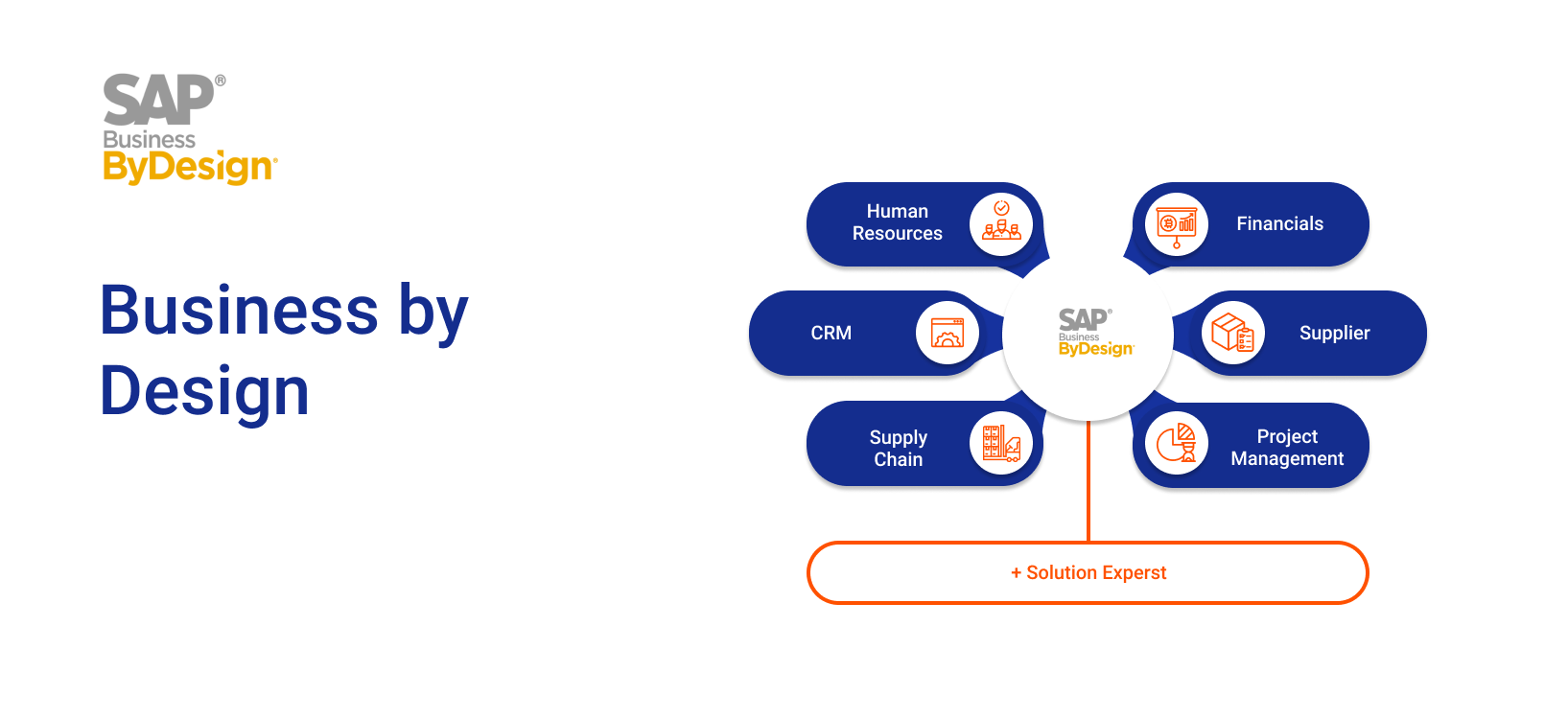 SAP®
Business
ByDesign

Business by Design

Human Resources

Financials

CRM

SAP
Business
ByDesign

Supplier

Supply Chain

Project Management

+ Solution Experst